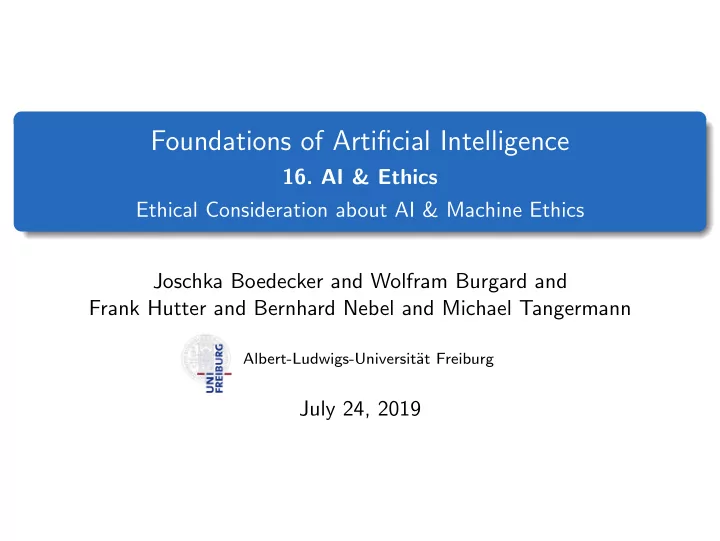 Foundations of Artificial Intelligence
16. AI & Ethics
Ethical Consideration about AI & Machine Ethics

Joschka Boedecker and Wolfram Burgard and Frank Hutter and Bernhard Nebel and Michael Tangermann

UNI FREIBURG

Albert-Ludwigs-Universität Freiburg

July 24, 2019